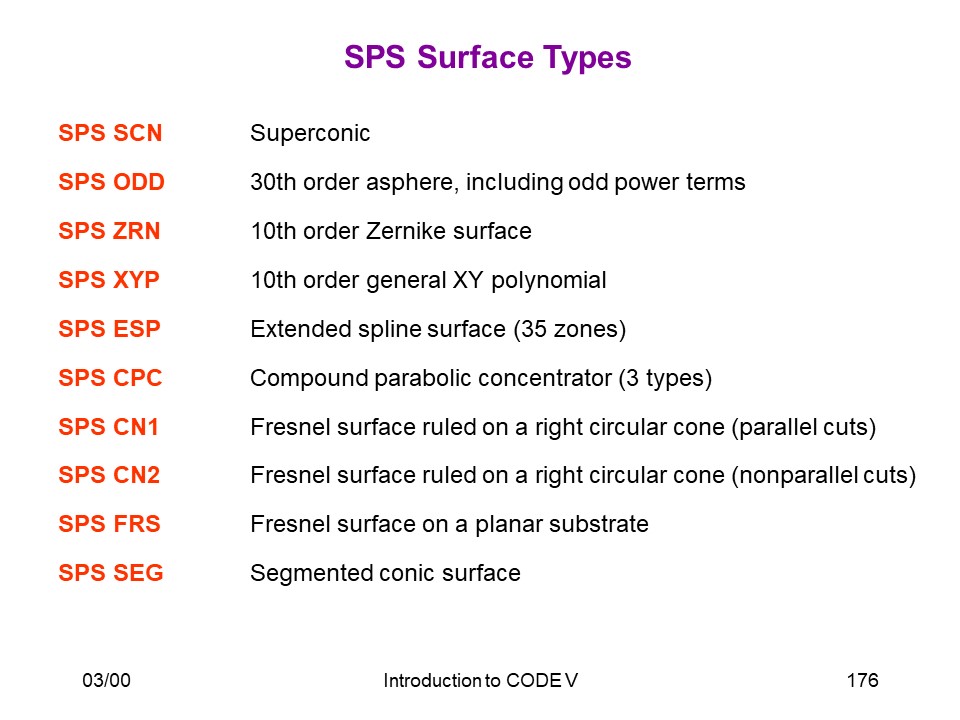 SPS Surface Types

SPS SCN Superconic

SPS ODD 30th order asphere, including odd power terms

SPS ZRN 10th order Zernike surface

SPS XYP 10th order general XY polynomial

SPS ESP Extended spline surface (35 zones)

SPS CPC Compound parabolic concentrator (3 types)

SPS CN1 Fresnel surface ruled on a right circular cone (parallel cuts)

SPS CN2 Fresnel surface ruled on a right circular cone (nonparallel cuts)

SPS FRS Fresnel surface on a planar substrate

SPS SEG Segmented conic surface

03/00 Introduction to CODE V 176